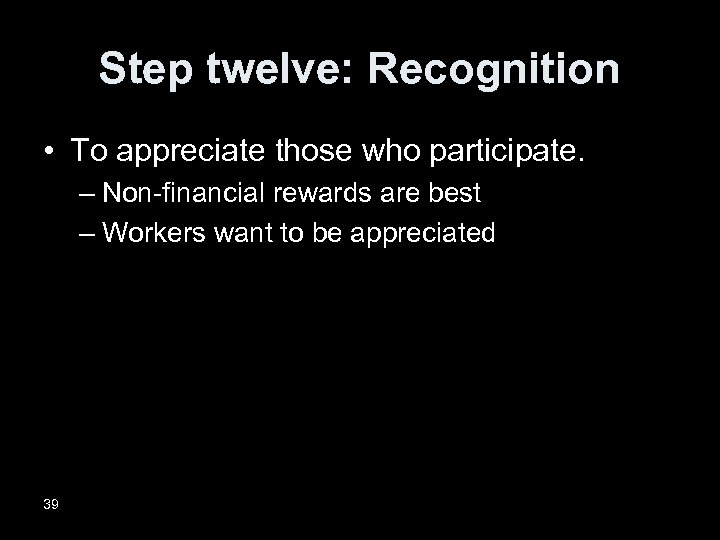 Step twelve: Recognition

• To appreciate those who participate.
– Non-financial rewards are best
– Workers want to be appreciated

39